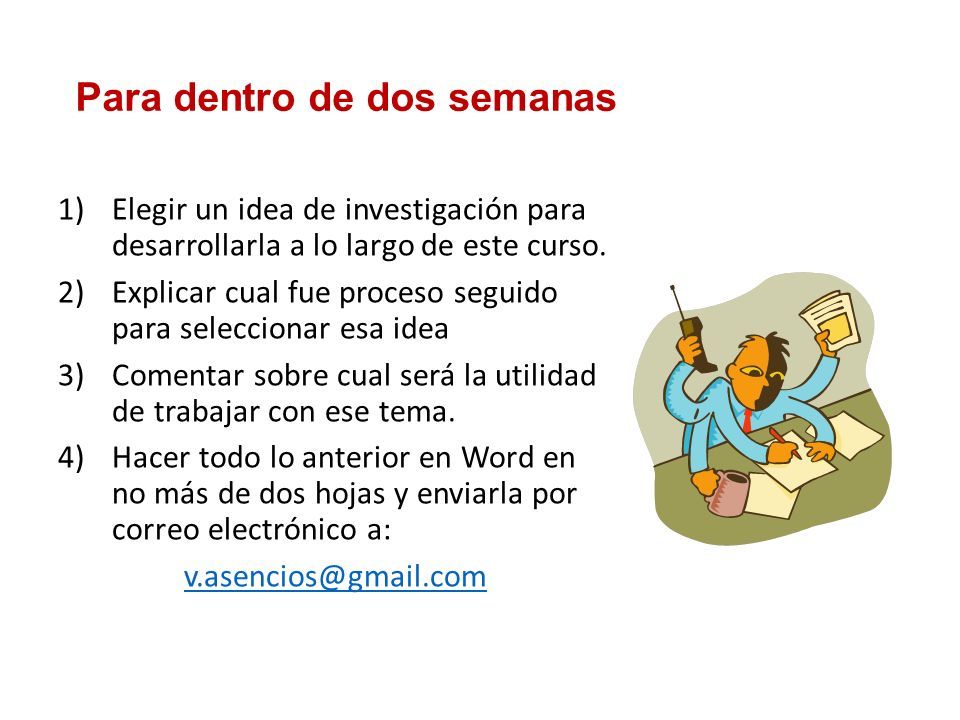 Para dentro de dos semanas

1) Elegir un idea de investigación para desarrollarla a lo largo de este curso.
2) Explicar cual fue proceso seguido para seleccionar esa idea
3) Comentar sobre cual será la utilidad de trabajar con ese tema.
4) Hacer todo lo anterior en Word en no más de dos hojas y enviarla por correo electrónico a:

v.asencios@gmail.com